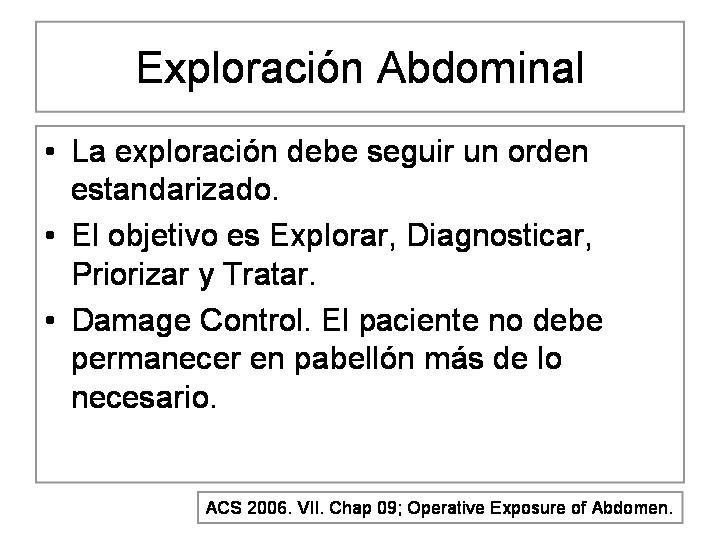 Exploración Abdominal

• La exploración debe seguir un orden estandarizado.
• El objetivo es Explorar, Diagnosticar, Priorizar y Tratar.
• Damage Control. El paciente no debe permanecer en pabellón más de lo necesario.

ACS 2006. VII. Chap 09; Operative Exposure of Abdomen.